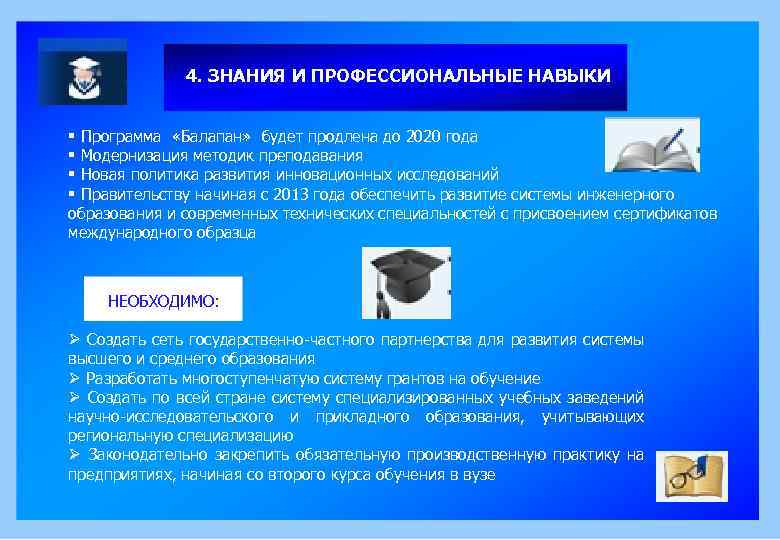 4. ЗНАНИЯ И ПРОФЕССИОНАЛЬНЫЕ НАВЫКИ

▪ Программа «Балапан» будет продлена до 2020 года
▪ Модернизация методик преподавания
▪ Новая политика развития инновационных исследований
▪ Правительству начиная с 2013 года обеспечить развитие системы инженерного образования и современных технических специальностей с присвоением сертификатов международного образца

НЕОБХОДИМО:

➢ Создать сеть государственно-частного партнерства для развития системы высшего и среднего образования
➢ Разработать многоступенчатую систему грантов на обучение
➢ Создать по всей стране систему специализированных учебных заведений научно-исследовательского и прикладного образования, учитывающих региональную специализацию
➢ Законодательно закрепить обязательную производственную практику на предприятиях, начиная со второго курса обучения в вузе